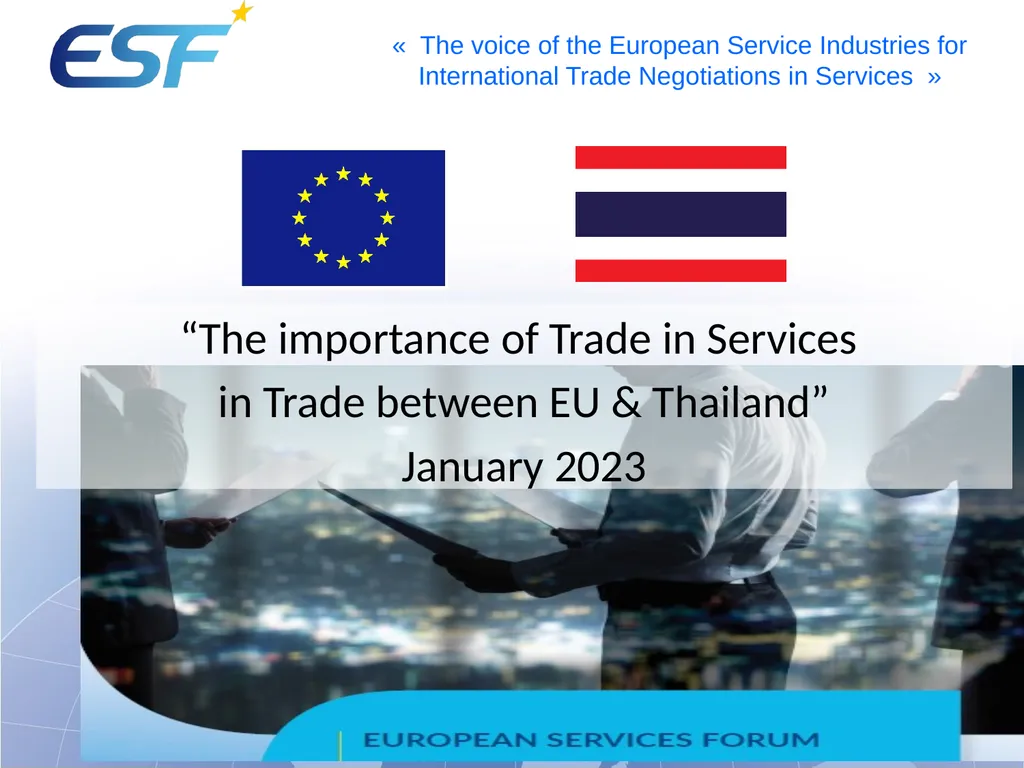 ESF

« The voice of the European Service Industries for International Trade Negotiations in Services »

“The importance of Trade in Services in Trade between EU & Thailand”

January 2023

EUROPEAN SERVICES FORUM